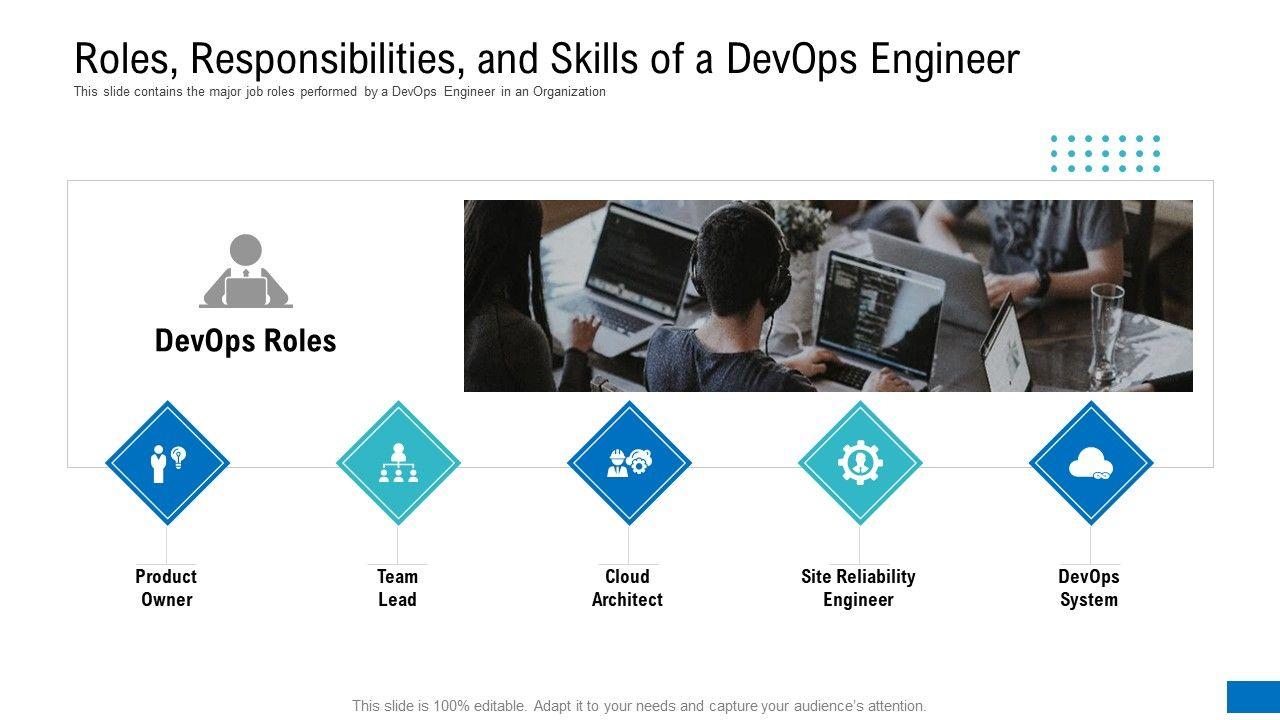 Roles, Responsibilities, and Skills of a DevOps Engineer
This slide contains the major job roles performed by a DevOps Engineer in an Organization

DevOps Roles

Product Owner

Team Lead

Cloud Architect

Site Reliability Engineer

DevOps System

This slide is 100% editable. Adapt it to your needs and capture your audience's attention.